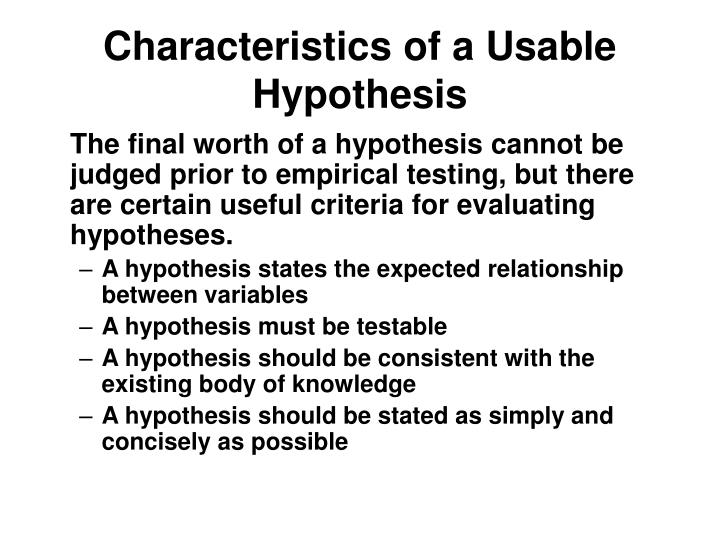 Characteristics of a Usable Hypothesis

The final worth of a hypothesis cannot be judged prior to empirical testing, but there are certain useful criteria for evaluating hypotheses.

– A hypothesis states the expected relationship between variables
– A hypothesis must be testable
– A hypothesis should be consistent with the existing body of knowledge
– A hypothesis should be stated as simply and concisely as possible